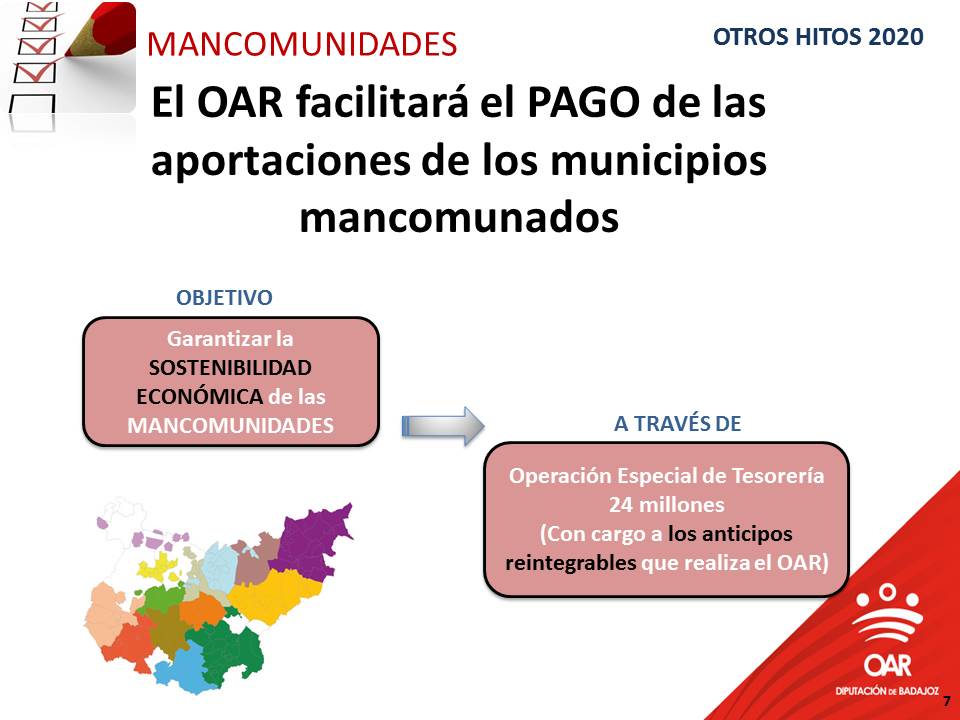 MANCOMUNIDADES

OTROS HITOS 2020

El OAR facilitará el PAGO de las aportaciones de los municipios mancomunados

OBJETIVO

Garantizar la SOSTENIBILIDAD ECONÓMICA de las MANCOMUNIDADES

A TRAVÉS DE

Operación Especial de Tesorería 24 millones (Con cargo a los anticipos reintegrables que realiza el OAR)

OAR

DIPUTACIÓN DE BADAJOZ

7